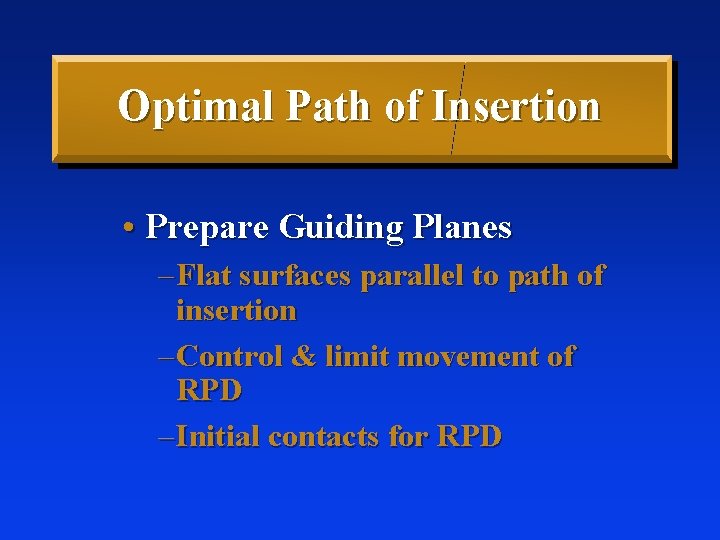 Optimal Path of Insertion

• Prepare Guiding Planes
– Flat surfaces parallel to path of insertion
– Control & limit movement of RPD
– Initial contacts for RPD